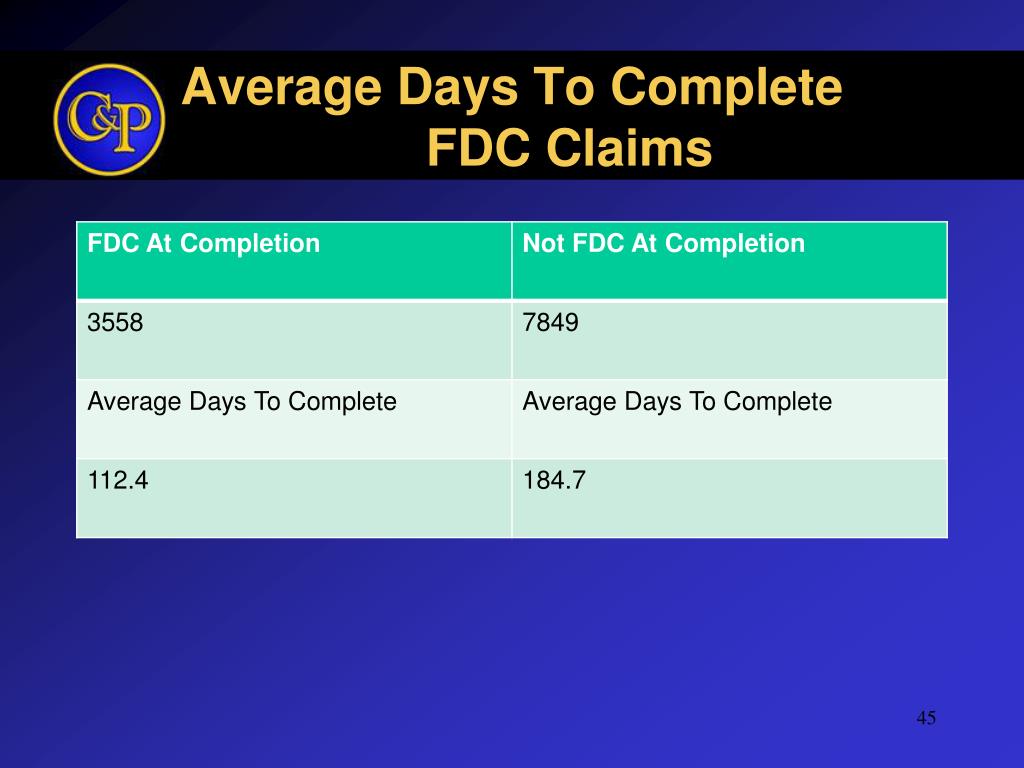 C&P

Average Days To Complete FDC Claims

| FDC At Completion | Not FDC At Completion |
|---|---|
| 3558 | 7849 |
| Average Days To Complete | Average Days To Complete |
| 112.4 | 184.7 |

45